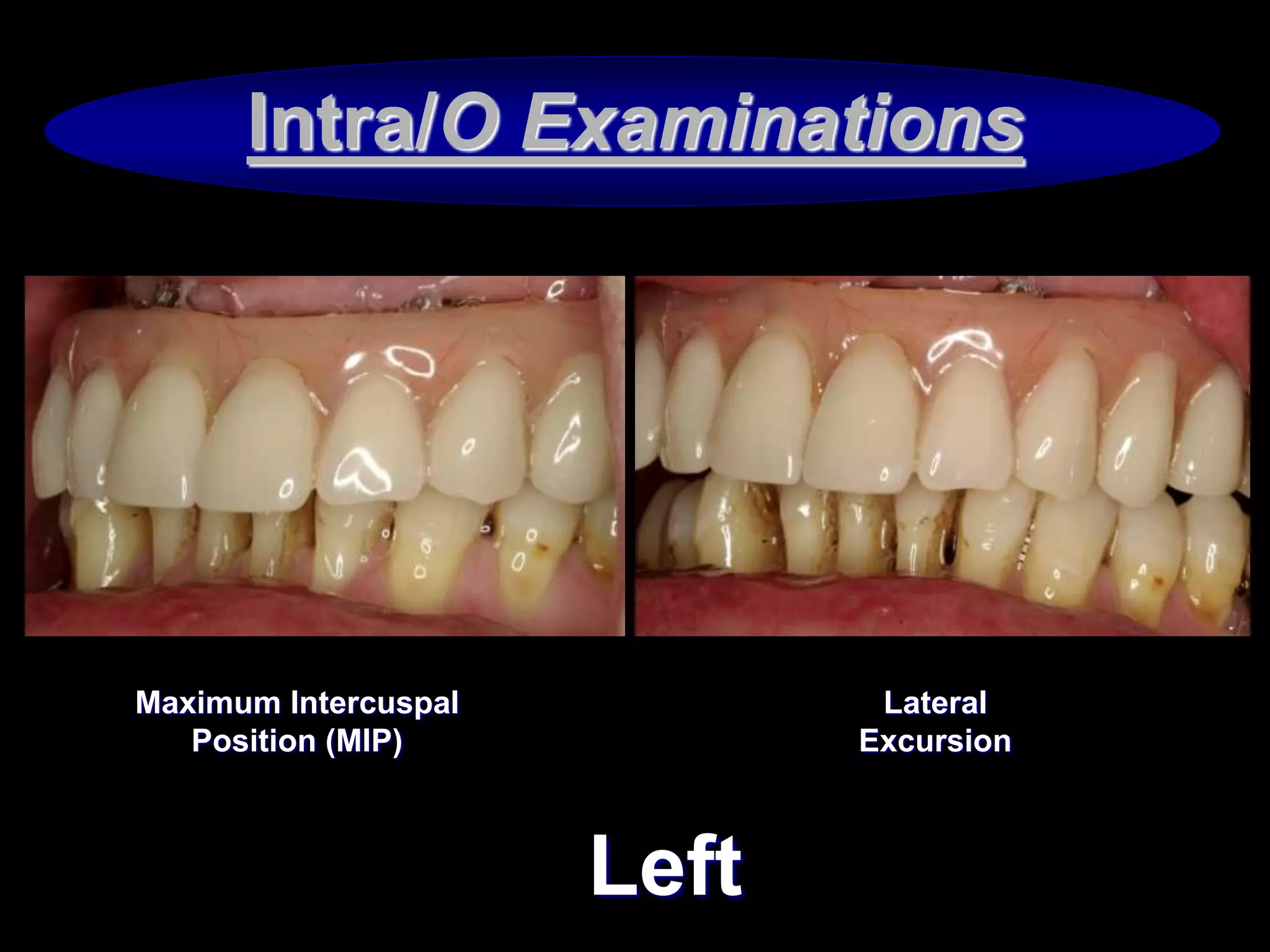 Intra/O Examinations

Maximum Intercuspal Position (MIP)

Lateral Excursion

Left